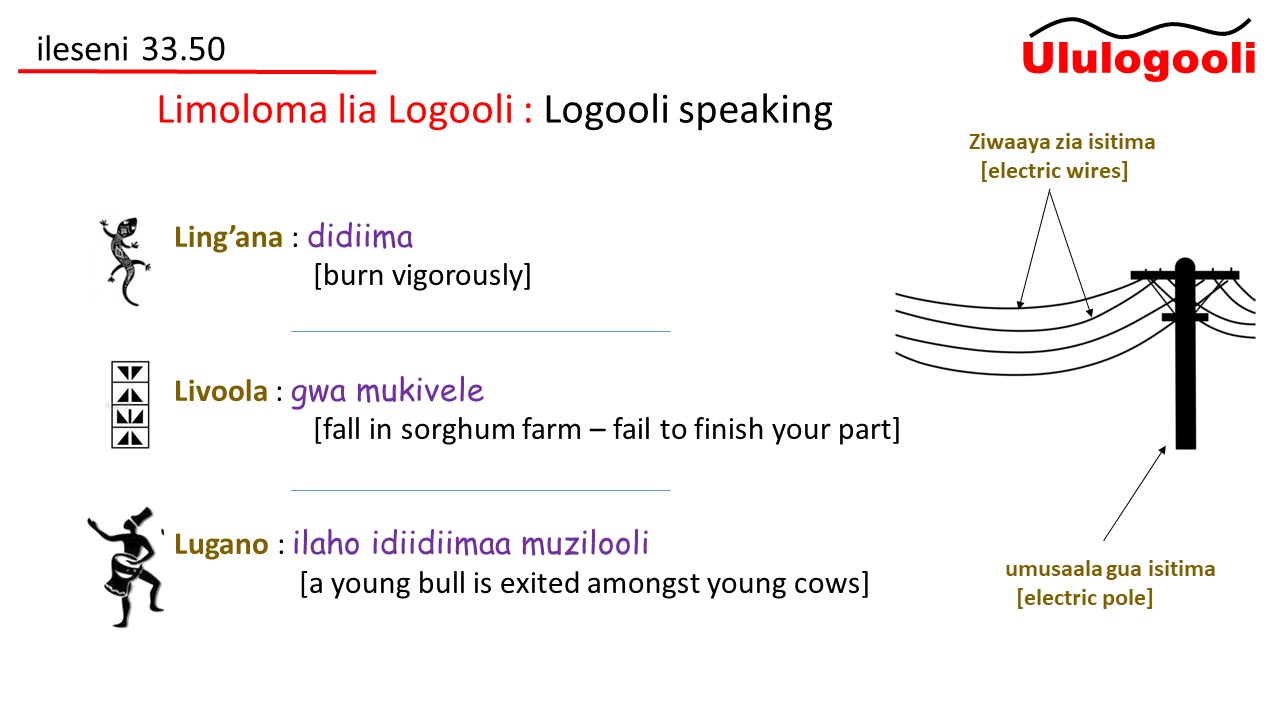 ileseni 33.50

Ululogooli

Limoloma lia Logooli : Logooli speaking

Ling'ana : didiima
[burn vigorously]

Livoola : gwa mukivele
[fall in sorghum farm – fail to finish your part]

Lugano : ilaho idiidiimaa muzilooli
[a young bull is exited amongst young cows]

Ziwaaya zia isitima
[electric wires]

umusaala gua isitima
[electric pole]